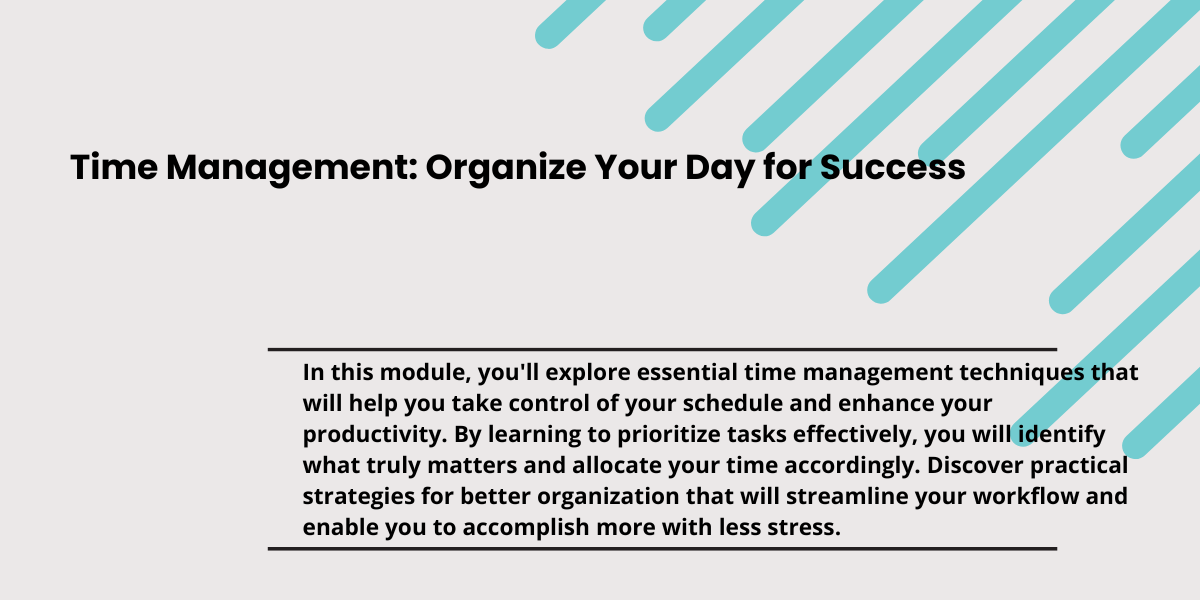 Time Management: Organize Your Day for Success

In this module, you'll explore essential time management techniques that will help you take control of your schedule and enhance your productivity. By learning to prioritize tasks effectively, you will identify what truly matters and allocate your time accordingly. Discover practical strategies for better organization that will streamline your workflow and enable you to accomplish more with less stress.